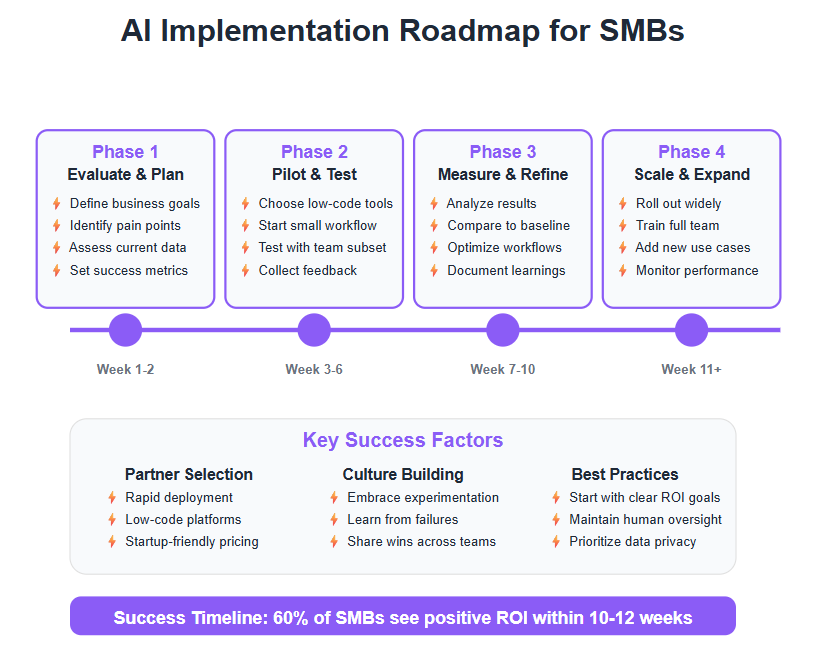 AI Implementation Roadmap for SMBs

Phase 1
Evaluate & Plan
Define business goals
Identify pain points
Assess current data
Set success metrics

Phase 2
Pilot & Test
Choose low-code tools
Start small workflow
Test with team subset
Collect feedback

Phase 3
Measure & Refine
Analyze results
Compare to baseline
Optimize workflows
Document learnings

Phase 4
Scale & Expand
Roll out widely
Train full team
Add new use cases
Monitor performance

Week 1-2

Week 3-6

Week 7-10

Week 11+

Key Success Factors

Partner Selection
Rapid deployment
Low-code platforms
Startup-friendly pricing

Culture Building
Embrace experimentation
Learn from failures
Share wins across teams

Best Practices
Start with clear ROI goals
Maintain human oversight
Prioritize data privacy

Success Timeline: 60% of SMBs see positive ROI within 10-12 weeks